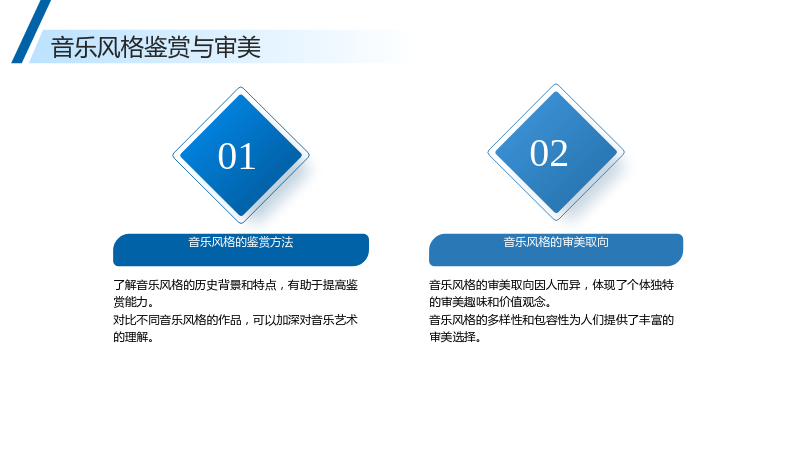 音乐风格鉴赏与审美

01

音乐风格的鉴赏方法

了解音乐风格的历史背景和特点，有助于提高鉴赏能力。
对比不同音乐风格的作品，可以加深对音乐艺术的理解。

02

音乐风格的审美取向

音乐风格的审美取向因人而异，体现了个体独特的审美趣味和价值观念。
音乐风格的多样性和包容性为人们提供了丰富的审美选择。